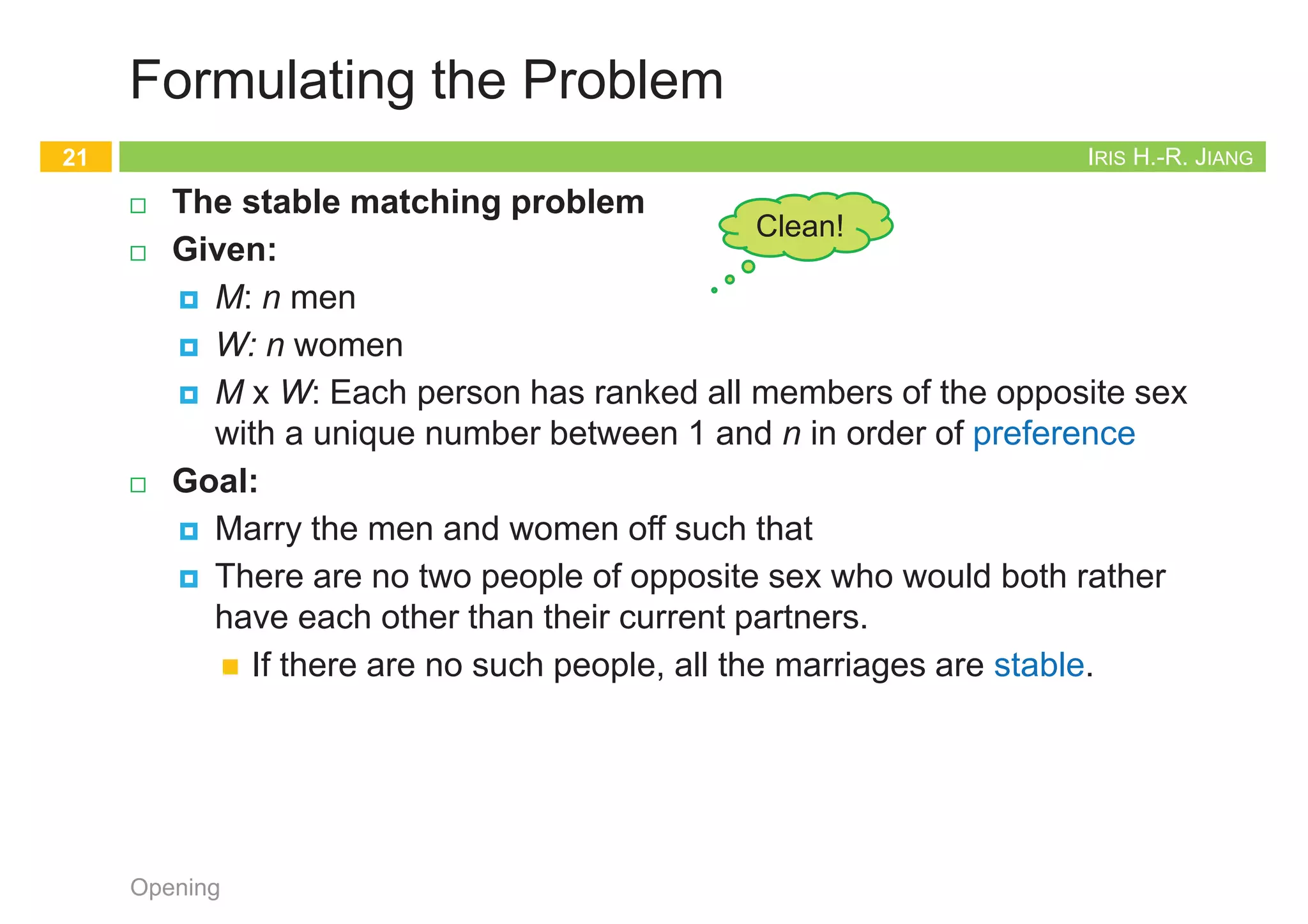 Formulating the Problem

21

IRIS H.-R. JIANG

The stable matching problem

Clean!

Given:

$M$: $n$ men

$W$: $n$ women

$M$ x $W$: Each person has ranked all members of the opposite sex with a unique number between 1 and $n$ in order of preference

Goal:

Marry the men and women off such that

There are no two people of opposite sex who would both rather have each other than their current partners.

If there are no such people, all the marriages are stable.

Opening